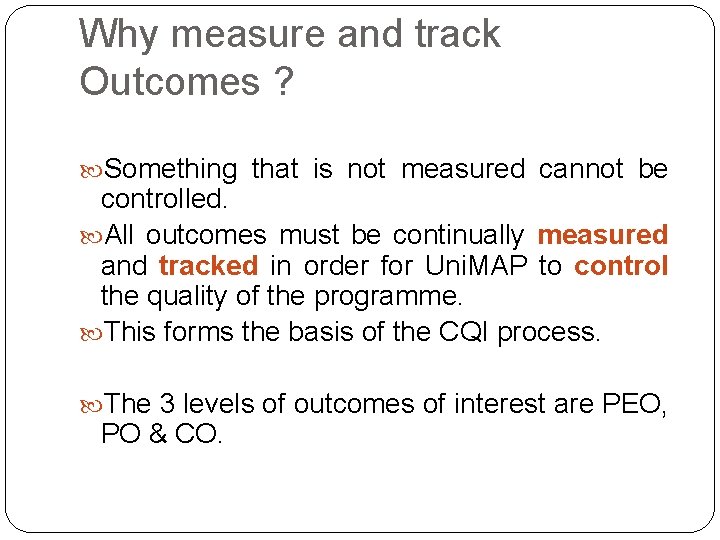 Why measure and track Outcomes ?

Something that is not measured cannot be controlled.

All outcomes must be continually measured and tracked in order for UniMAP to control the quality of the programme.

This forms the basis of the CQI process.

The 3 levels of outcomes of interest are PEO, PO & CO.